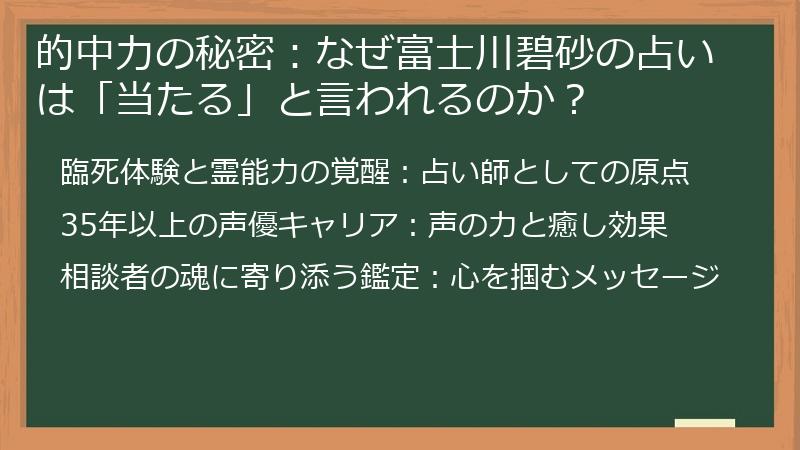 的中力の秘密：なぜ富士川碧砂の占いは「当たる」と言われるのか？

臨死体験と霊能力の覚醒：占い師としての原点

35年以上の声優キャリア：声の力と癒し効果

相談者の魂に寄り添う鑑定：心を掴むメッセージ